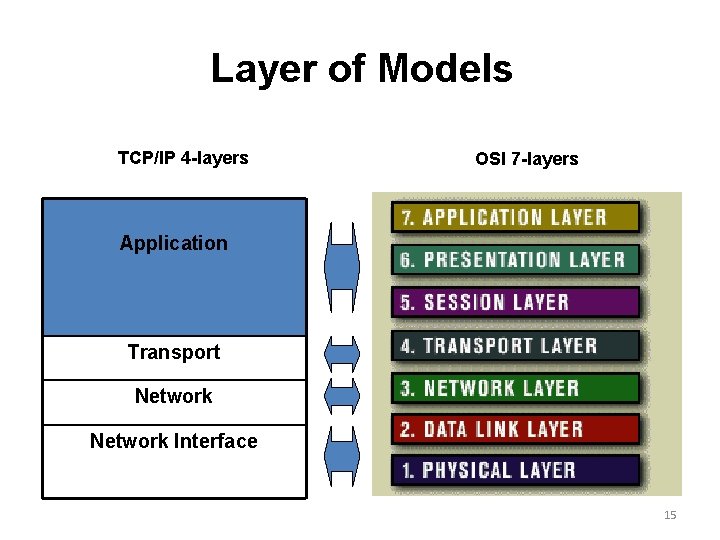 Layer of Models

TCP/IP 4-layers

Application

Transport

Network

Network Interface

OSI 7-layers

7. APPLICATION LAYER

6. PRESENTATION LAYER

5. SESSION LAYER

4. TRANSPORT LAYER

3. NETWORK LAYER

2. DATA LINK LAYER

1. PHYSICAL LAYER

15